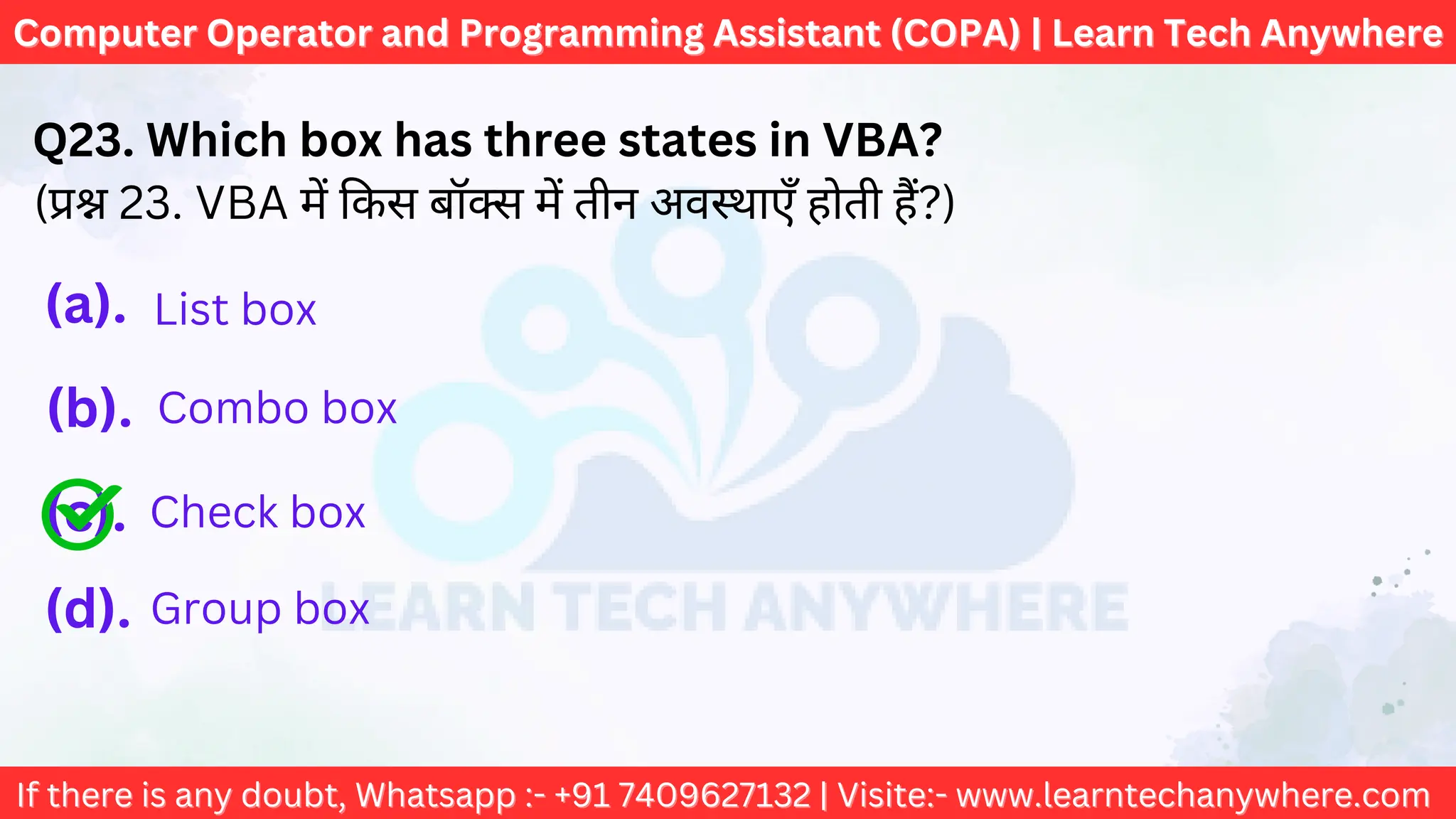 Computer Operator and Programming Assistant (COPA) | Learn Tech Anywhere

Q23. Which box has three states in VBA?
(प्रश्न 23. VBA में किस बॉक्स में तीन अवस्थाएँ होती हैं?)

(a). List box

(b). Combo box

(c). Check box

(d). Group box

LEARN TECH ANYWHERE

If there is any doubt, Whatsapp :- +91 7409627132 | Visite:- www.learntechanywhere.com